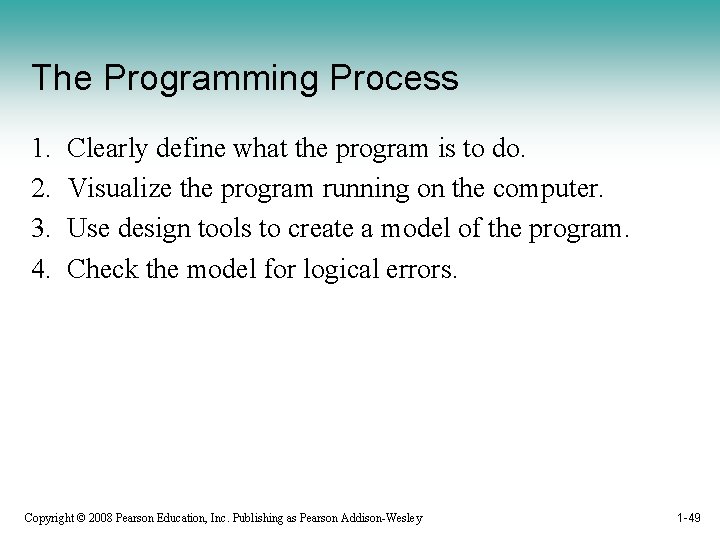 The Programming Process

1. Clearly define what the program is to do.
2. Visualize the program running on the computer.
3. Use design tools to create a model of the program.
4. Check the model for logical errors.

Copyright © 2008 Pearson Education, Inc. Publishing as Pearson Addison-Wesley

1-49